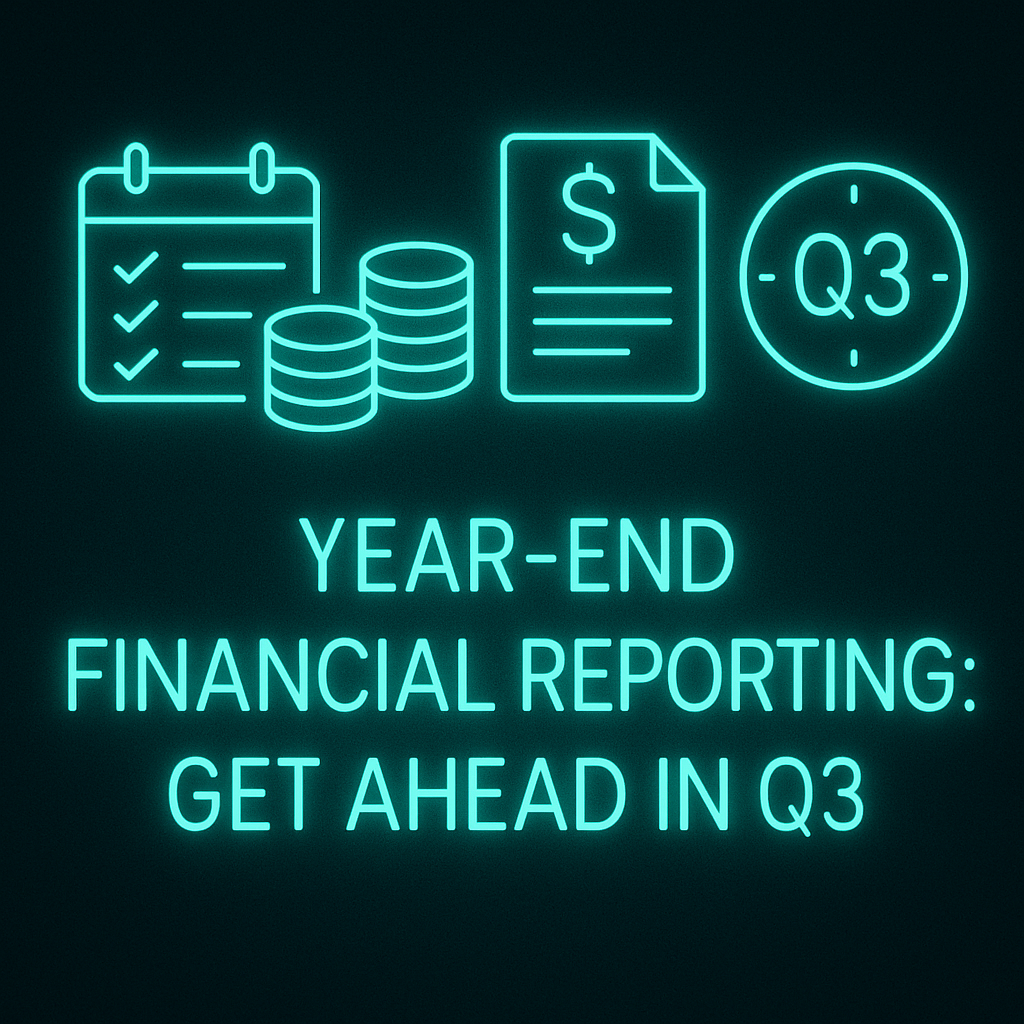 $

Q3

YEAR-END FINANCIAL REPORTING: GET AHEAD IN Q3